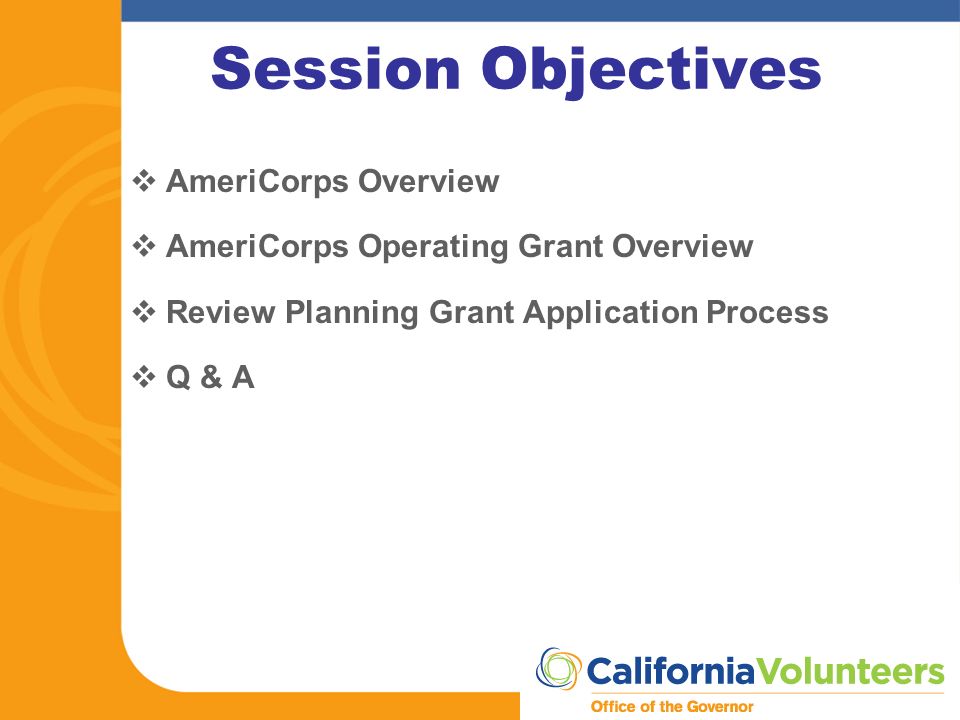 Session Objectives

❖ AmeriCorps Overview

❖ AmeriCorps Operating Grant Overview

❖ Review Planning Grant Application Process

❖ Q & A

CaliforniaVolunteers
Office of the Governor